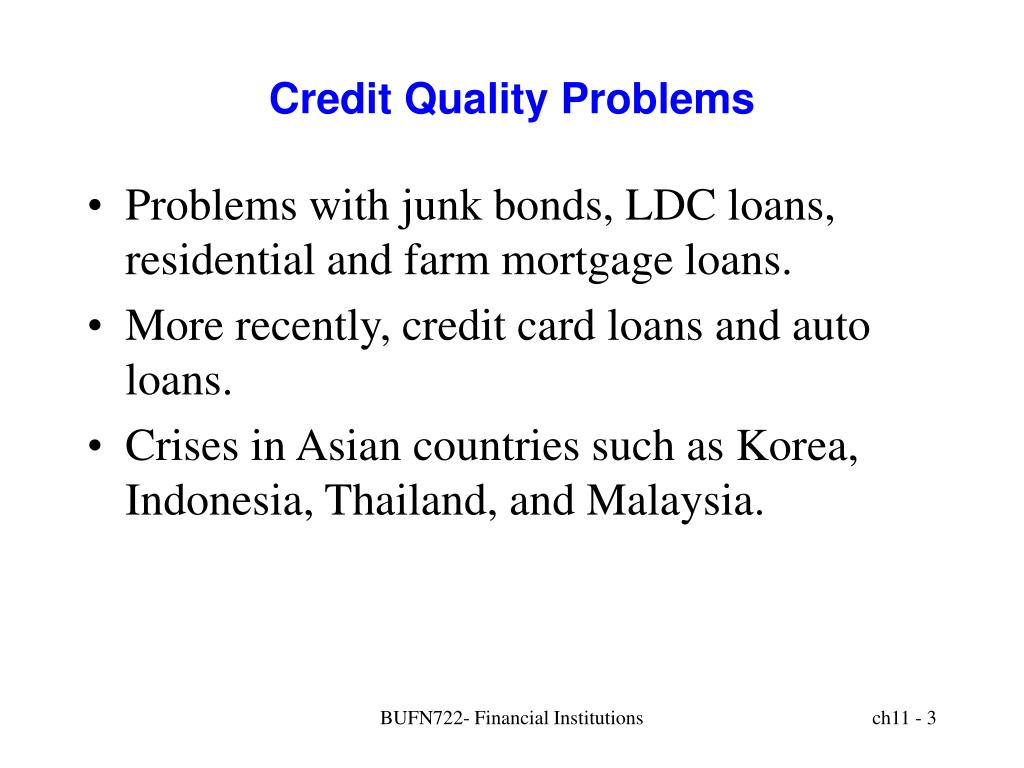 Credit Quality Problems

• Problems with junk bonds, LDC loans, residential and farm mortgage loans.
• More recently, credit card loans and auto loans.
• Crises in Asian countries such as Korea, Indonesia, Thailand, and Malaysia.

BUFN722- Financial Institutions

ch11 - 3